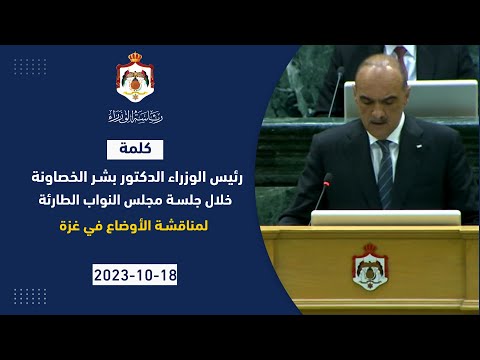 رئاسة الوزراء

كلمة

رئيس الوزراء الدكتور بشر الخصاونة
خلال جلسة مجلس النواب الطارئة
لمناقشة الأوضاع في غزة

2023-10-18